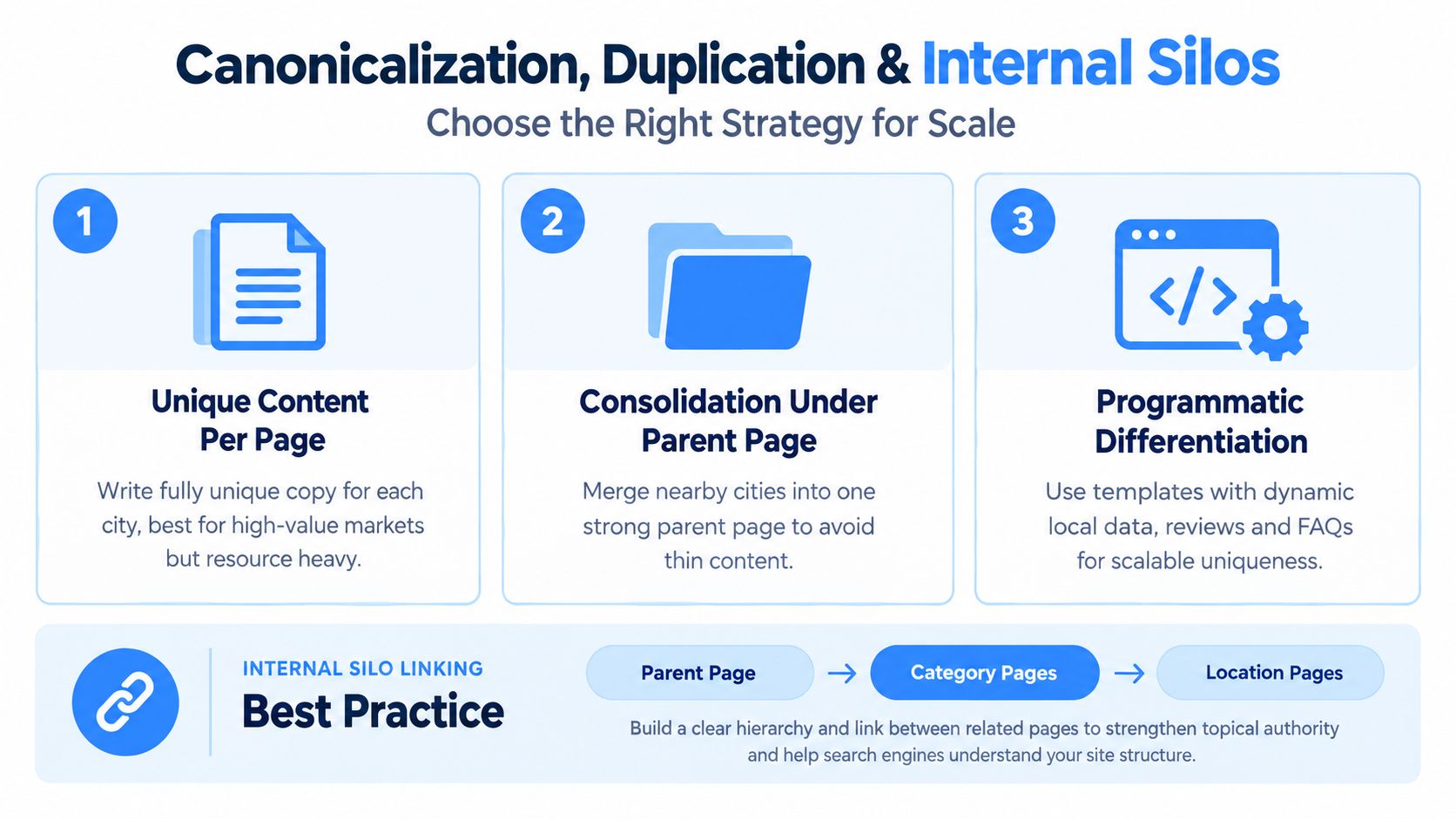 Canonicalization, Duplication & Internal Silos
Choose the Right Strategy for Scale

1
Unique Content Per Page
Write fully unique copy for each city, best for high-value markets but resource heavy.

2
Consolidation Under Parent Page
Merge nearby cities into one strong parent page to avoid thin content.

3
</>
Programmatic Differentiation
Use templates with dynamic local data, reviews and FAQs for scalable uniqueness.

INTERNAL SILO LINKING
Best Practice

Parent Page → Category Pages → Location Pages

Build a clear hierarchy and link between related pages to strengthen topical authority and help search engines understand your site structure.